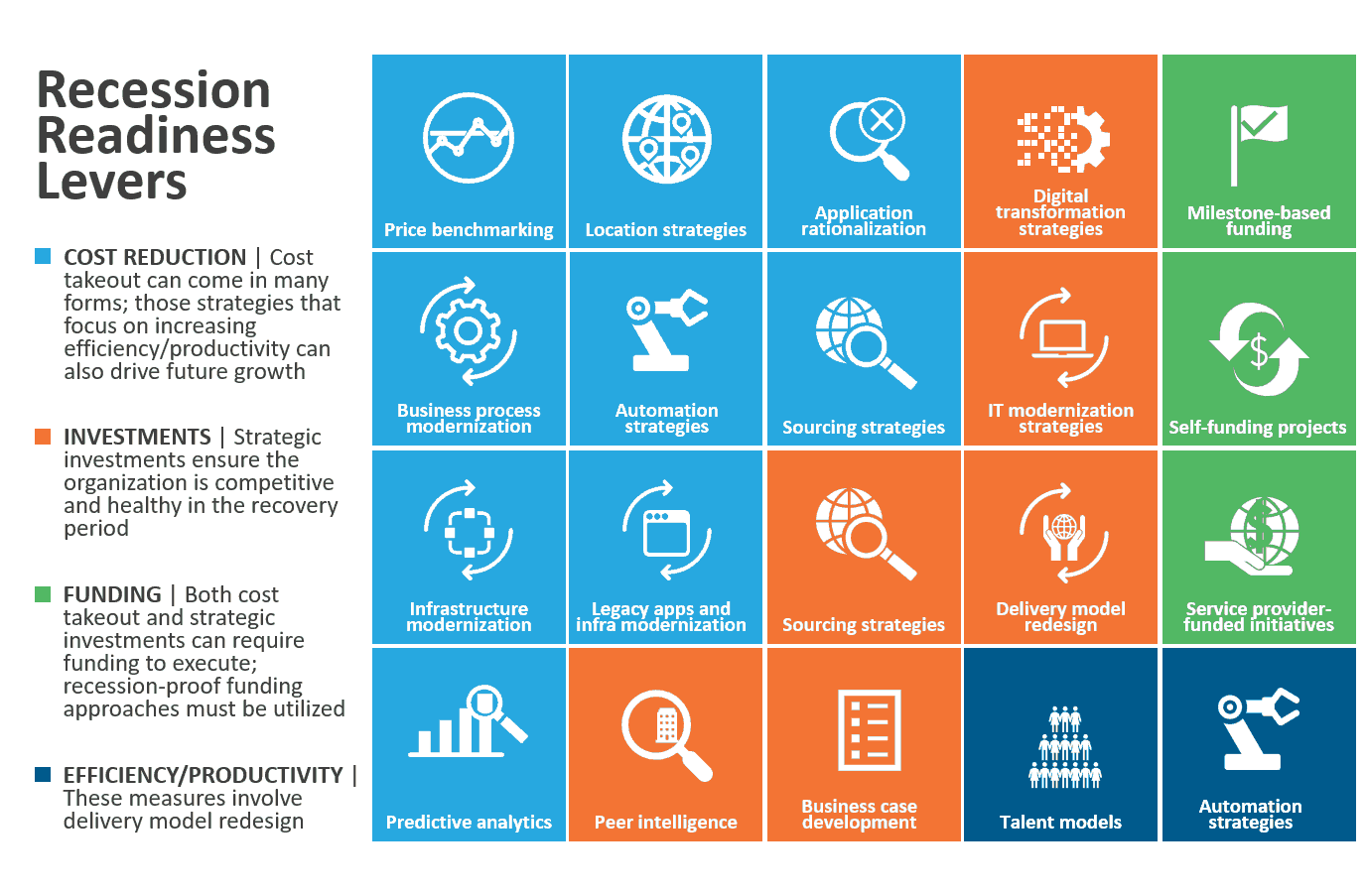 Recession Readiness Levers

COST REDUCTION | Cost takeout can come in many forms; those strategies that focus on increasing efficiency/productivity can also drive future growth

INVESTMENTS | Strategic investments ensure the organization is competitive and healthy in the recovery period

FUNDING | Both cost takeout and strategic investments can require funding to execute; recession-proof funding approaches must be utilized

EFFICIENCY/PRODUCTIVITY | These measures involve delivery model redesign

Price benchmarking

Location strategies

Application rationalization

Digital transformation strategies

Milestone-based funding

Business process modernization

Automation strategies

Sourcing strategies

IT modernization strategies

Self-funding projects

Infrastructure modernization

Legacy apps and infra modernization

Sourcing strategies

Delivery model redesign

Service provider-funded initiatives

Predictive analytics

Peer intelligence

Business case development

Talent models

Automation strategies